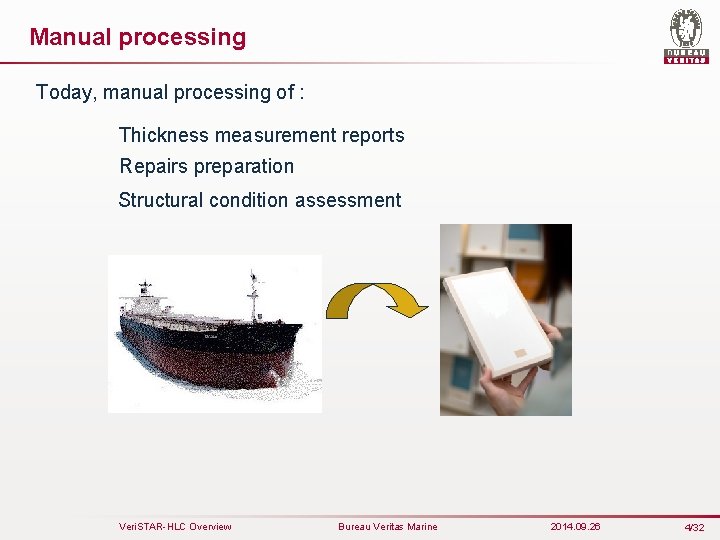 Manual processing

BUREAU
VERITAS

Today, manual processing of :

Thickness measurement reports
Repairs preparation
Structural condition assessment

VeriSTAR-HLC Overview
Bureau Veritas Marine
2014.09.26
4/32